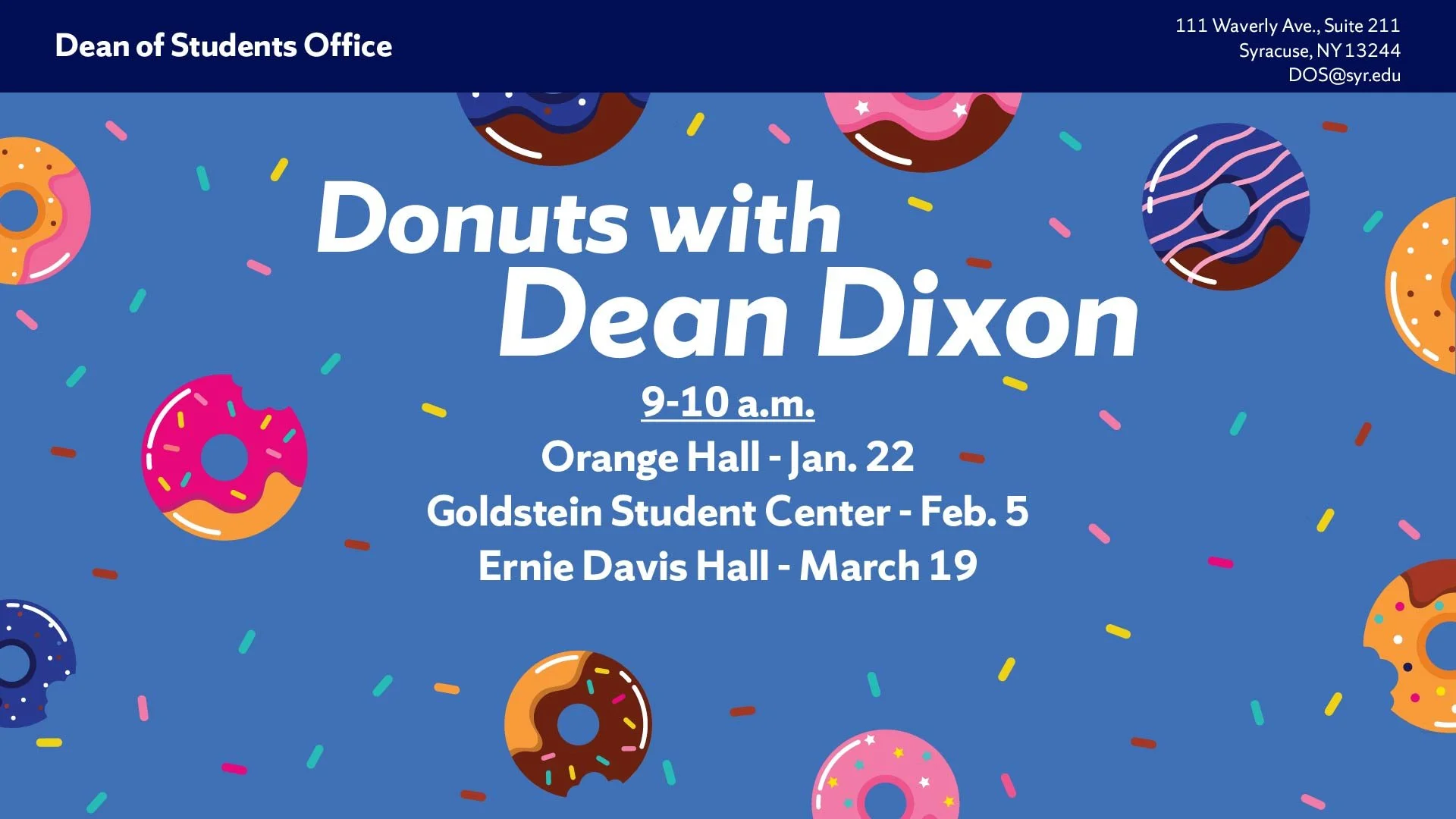 Dean of Students Office

111 Waverly Ave., Suite 211
Syracuse, NY 13244
DOS@syr.edu

Donuts with Dean Dixon

9-10 a.m.

Orange Hall - Jan. 22
Goldstein Student Center - Feb. 5
Ernie Davis Hall - March 19